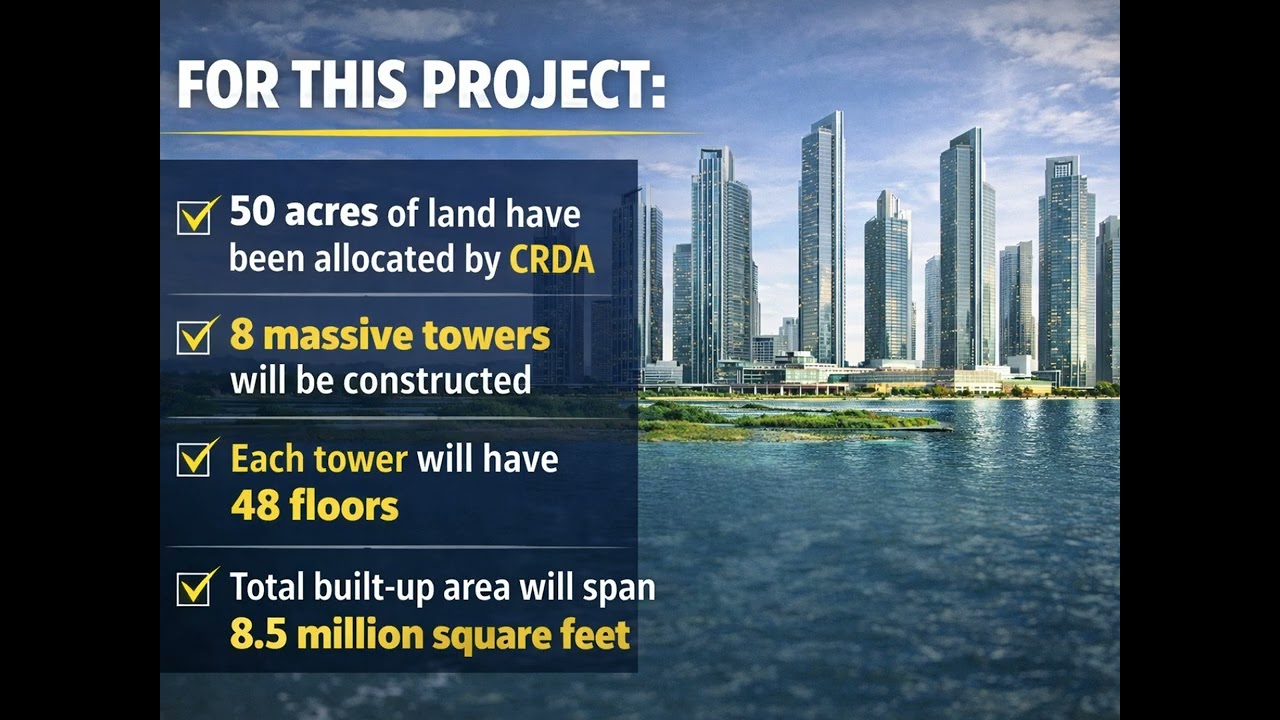 FOR THIS PROJECT:

50 acres of land have been allocated by CRDA

8 massive towers will be constructed

Each tower will have 48 floors

Total built-up area will span 8.5 million square feet